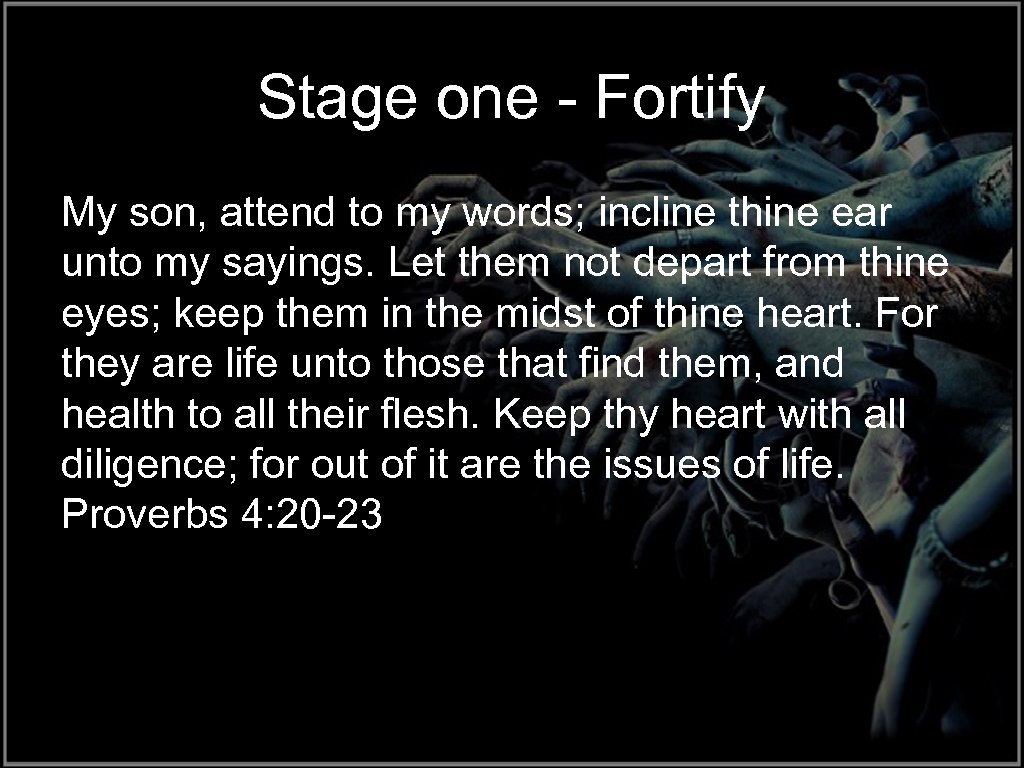 Stage one - Fortify

My son, attend to my words; incline thine ear unto my sayings. Let them not depart from thine eyes; keep them in the midst of thine heart. For they are life unto those that find them, and health to all their flesh. Keep thy heart with all diligence; for out of it are the issues of life. Proverbs 4:20-23